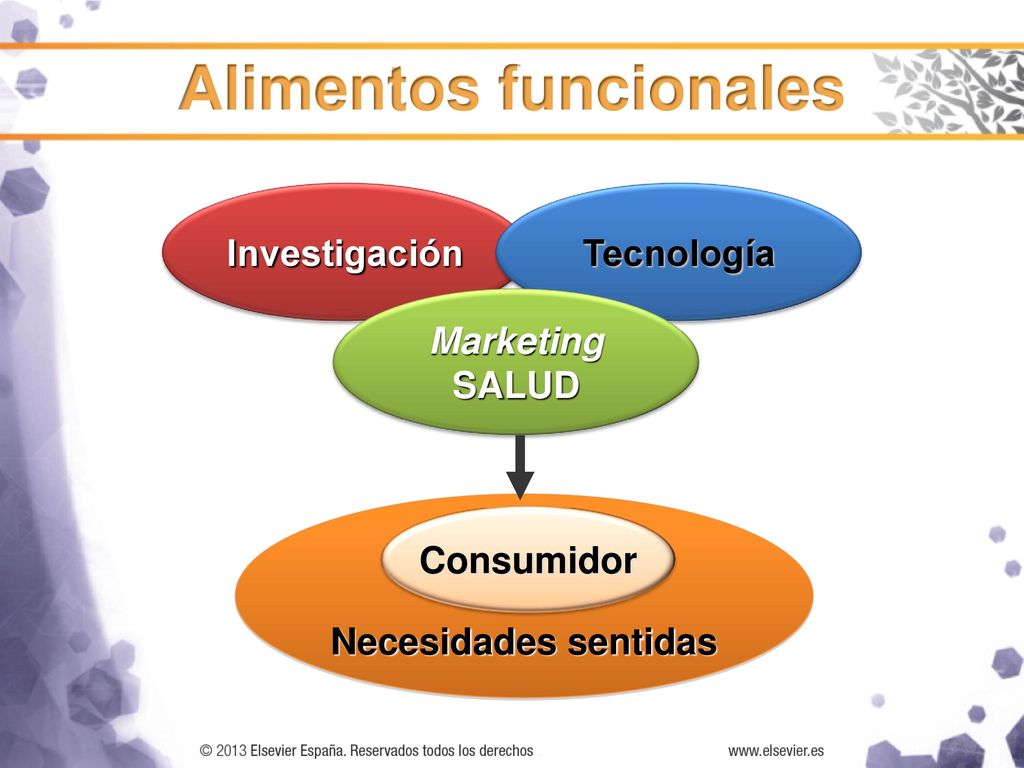 Alimentos funcionales

Investigación

Tecnología

Marketing
SALUD

Consumidor

Necesidades sentidas

© 2013 Elsevier España. Reservados todos los derechos

www.elsevier.es